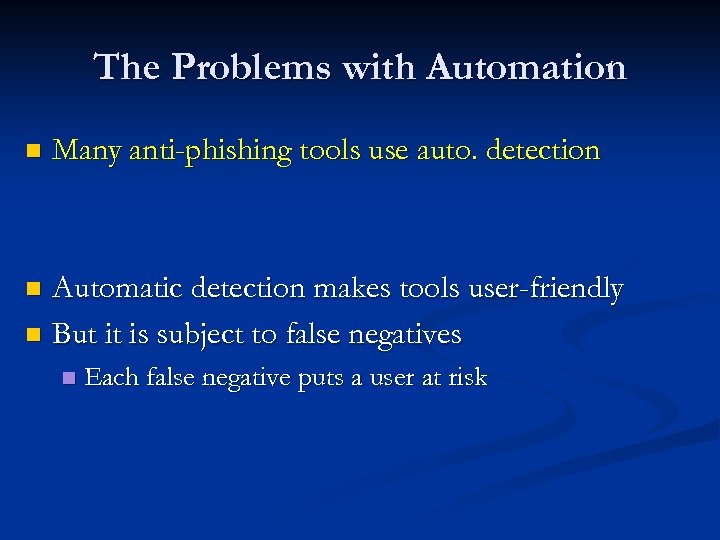 The Problems with Automation

Many anti-phishing tools use auto. detection

Automatic detection makes tools user-friendly

But it is subject to false negatives

Each false negative puts a user at risk